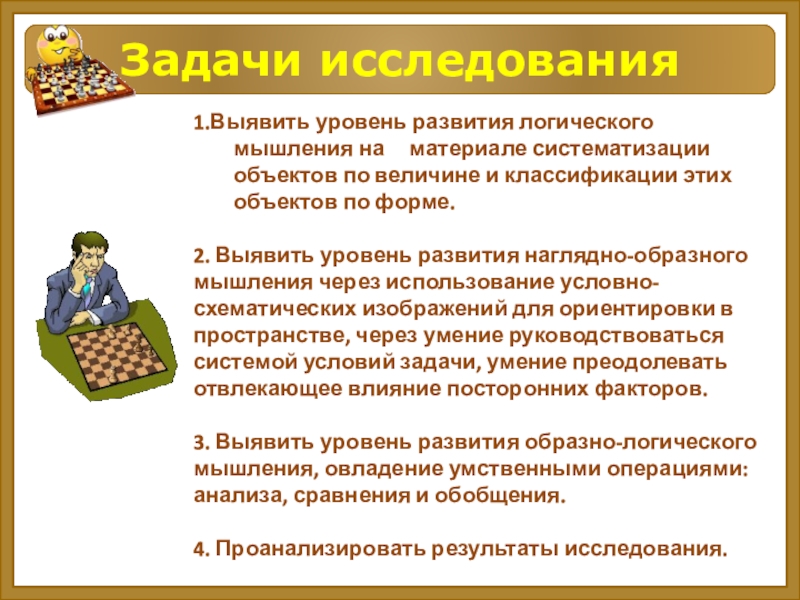 Задачи исследования

1.Выявить уровень развития логического мышления на материале систематизации объектов по величине и классификации этих объектов по форме.

2. Выявить уровень развития наглядно-образного мышления через использование условно-схематических изображений для ориентировки в пространстве, через умение руководствоваться системой условий задачи, умение преодолевать отвлекающее влияние посторонних факторов.

3. Выявить уровень развития образно-логического мышления, овладение умственными операциями: анализа, сравнения и обобщения.

4. Проанализировать результаты исследования.